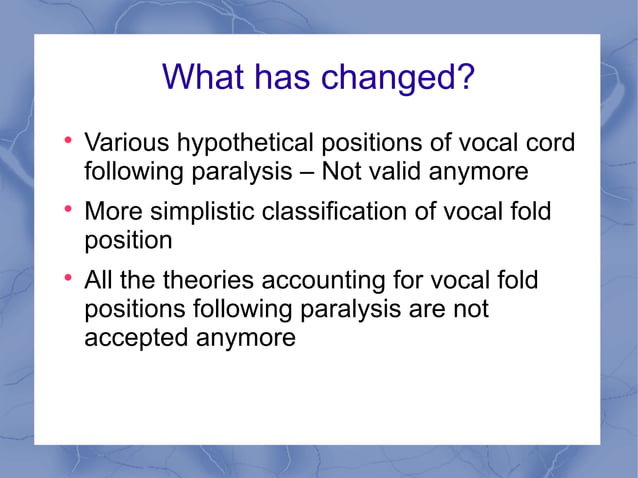 What has changed?

• Various hypothetical positions of vocal cord following paralysis – Not valid anymore

• More simplistic classification of vocal fold position

• All the theories accounting for vocal fold positions following paralysis are not accepted anymore